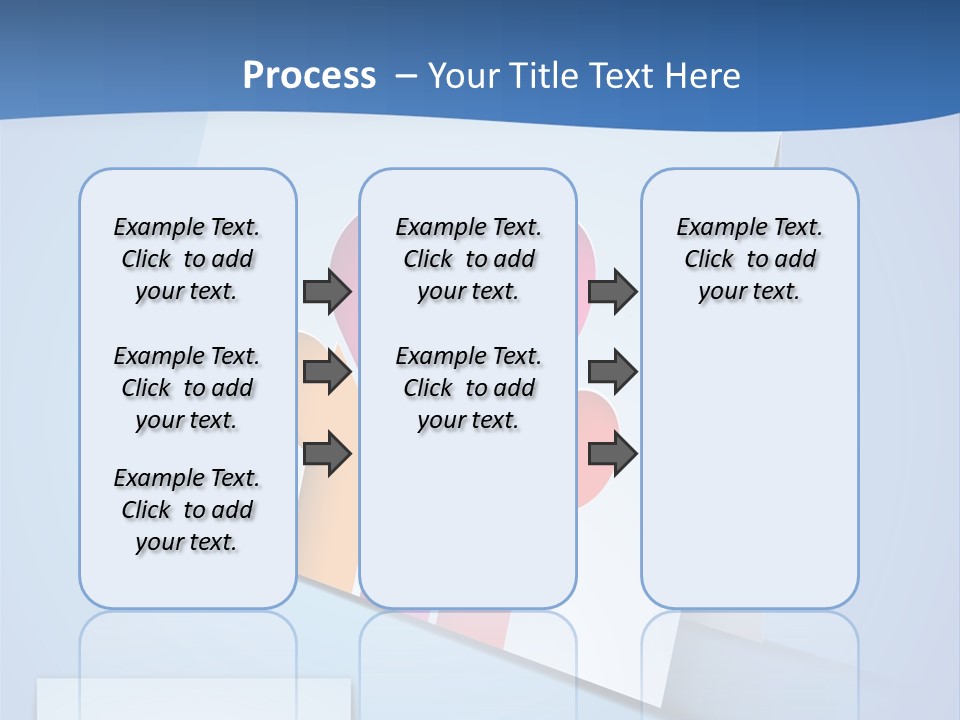 Process – Your Title Text Here

Example Text. Click to add your text.

Example Text. Click to add your text.

Example Text. Click to add your text.

Example Text. Click to add your text.

Example Text. Click to add your text.

Example Text. Click to add your text.